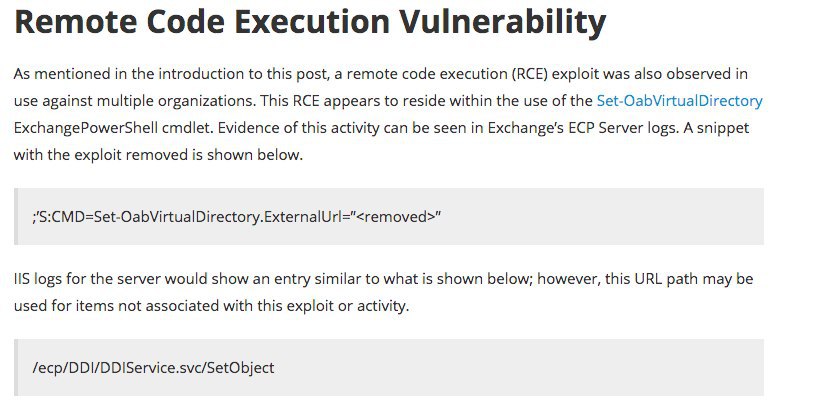 Remote Code Execution Vulnerability

As mentioned in the introduction to this post, a remote code execution (RCE) exploit was also observed in use against multiple organizations. This RCE appears to reside within the use of the Set-OabVirtualDirectory ExchangePowerShell cmdlet. Evidence of this activity can be seen in Exchange's ECP Server logs. A snippet with the exploit removed is shown below.

;'S:CMD=Set-OabVirtualDirectory.ExternalUrl="<removed>"

IIS logs for the server would show an entry similar to what is shown below; however, this URL path may be used for items not associated with this exploit or activity.

/ecp/DDI/DDIService.svc/SetObject